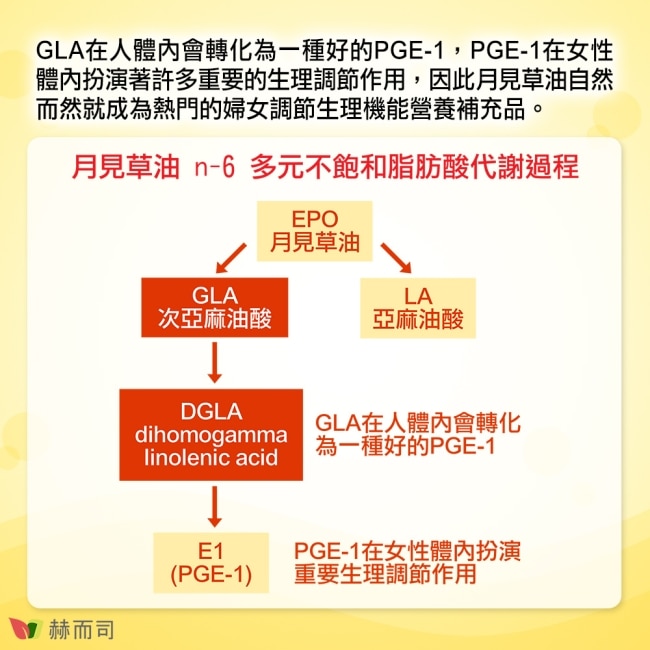 GLA在人體內會轉化為一種好的PGE-1，PGE-1在女性體內扮演著許多重要的生理調節作用，因此月見草油自然而然就成為熱門的婦女調節生理機能營養補充品。

月見草油 n-6 多元不飽和脂肪酸代謝過程

EPO
月見草油

GLA
次亞麻油酸

LA
亞麻油酸

DGLA
dihomogamma
linolenic acid

GLA在人體內會轉化為一種好的PGE-1

E1
(PGE-1)

PGE-1在女性體內扮演重要生理調節作用

赫而司